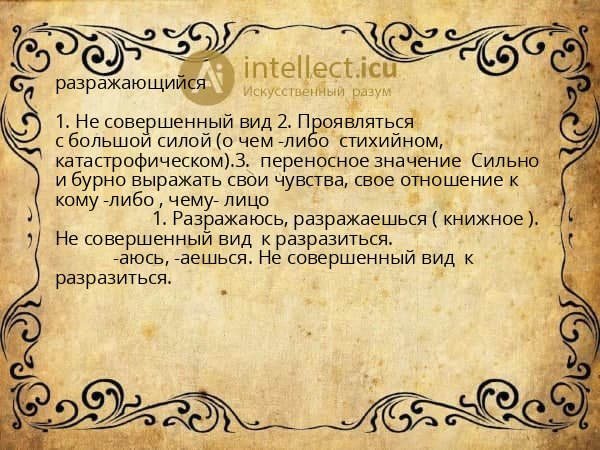 intellect.icu
Искусственный разум

разражающийся

1. Не совершенный вид 2. Проявляться с большой силой (о чем -либо стихийном, катастрофическом).3. переносное значение Сильно и бурно выражать свои чувства, свое отношение к кому -либо , чему- лицо
1. Разражаюсь, разражаешься ( книжное ). Не совершенный вид к разразиться.
-аюсь, -аешься. Не совершенный вид к разразиться.